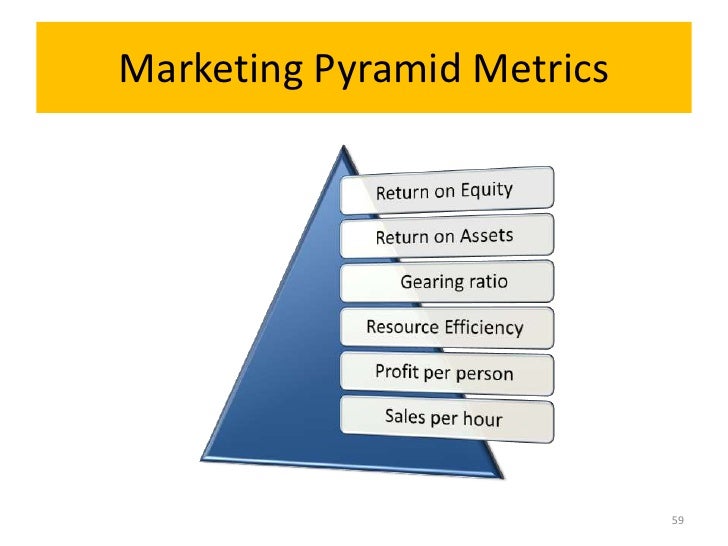 Marketing Pyramid Metrics

Return on Equity

Return on Assets

Gearing ratio

Resource Efficiency

Profit per person

Sales per hour

59